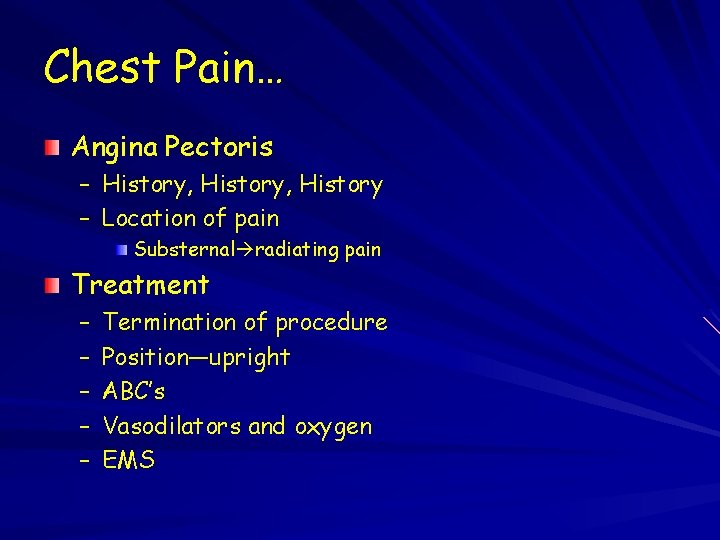 Chest Pain…

Angina Pectoris
– History, History, History
– Location of pain
Substernal→radiating pain

Treatment
– Termination of procedure
– Position—upright
– ABC's
– Vasodilators and oxygen
– EMS